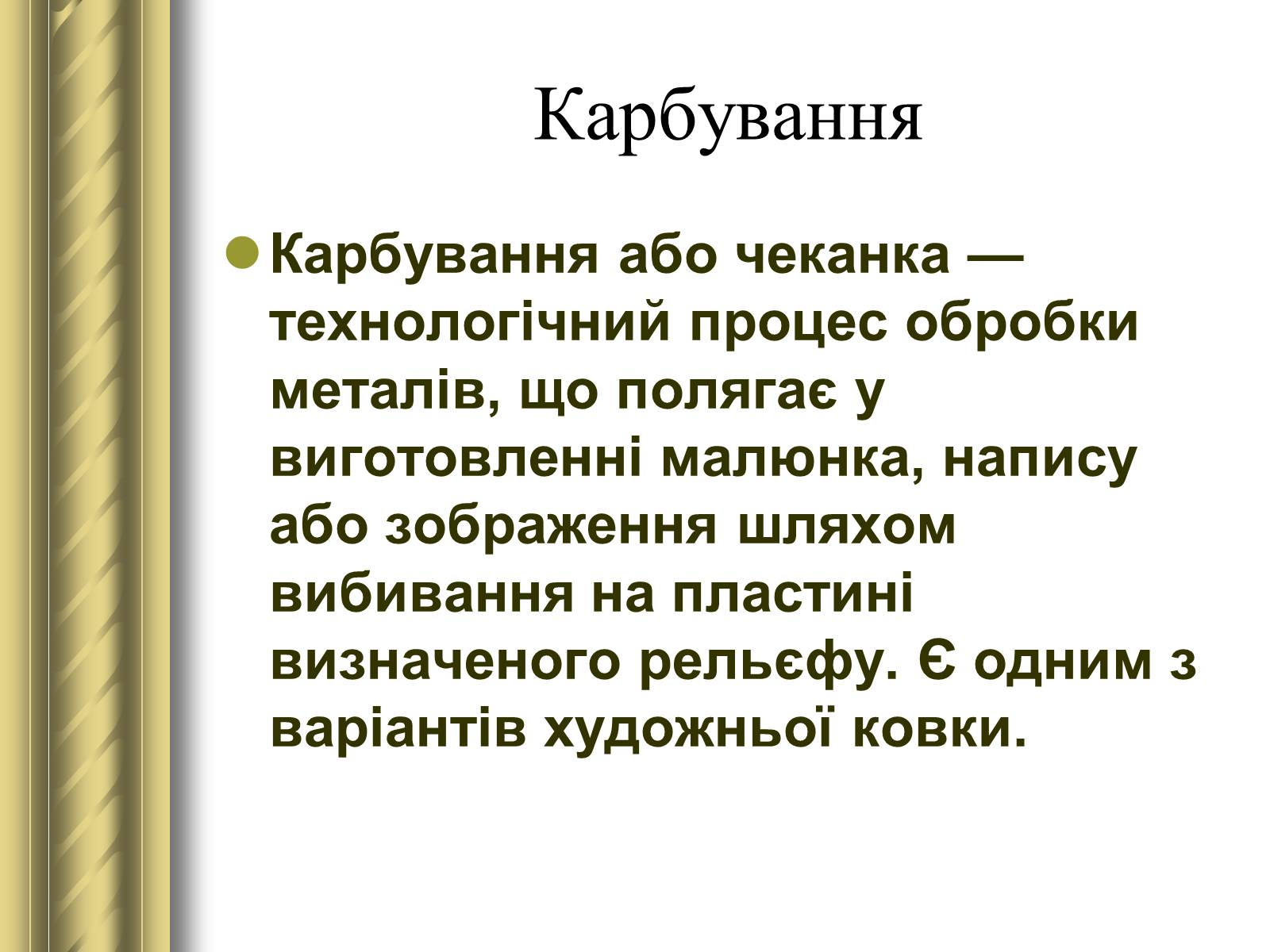 Карбування

Карбування або чеканка — технологічний процес обробки металів, що полягає у виготовленні малюнка, напису або зображення шляхом вибивання на пластині визначеного рельєфу. Є одним з варіантів художньої ковки.